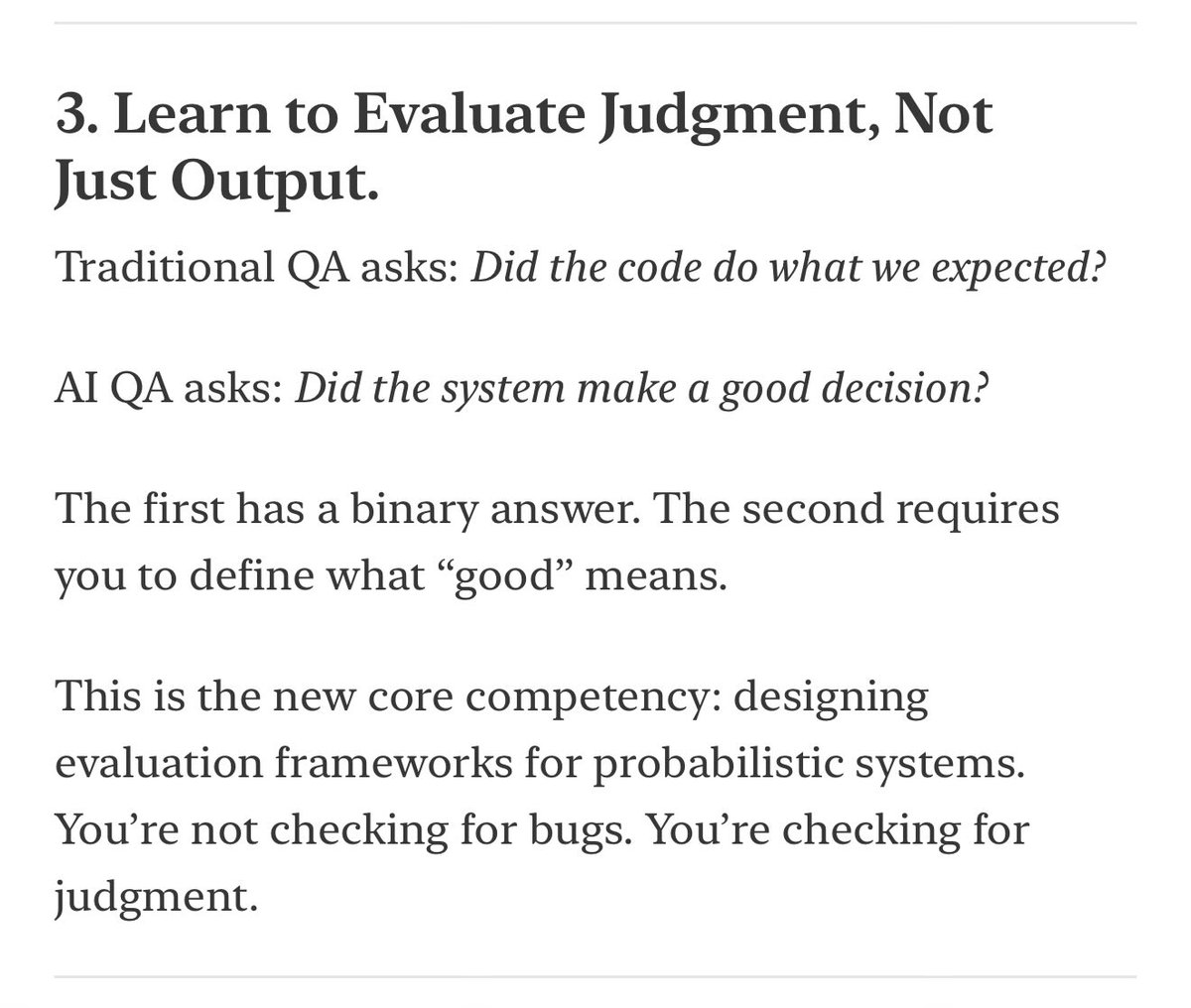 3. Learn to Evaluate Judgment, Not Just Output.

Traditional QA asks: Did the code do what we expected?

AI QA asks: Did the system make a good decision?

The first has a binary answer. The second requires you to define what “good” means.

This is the new core competency: designing evaluation frameworks for probabilistic systems. You’re not checking for bugs. You’re checking for judgment.